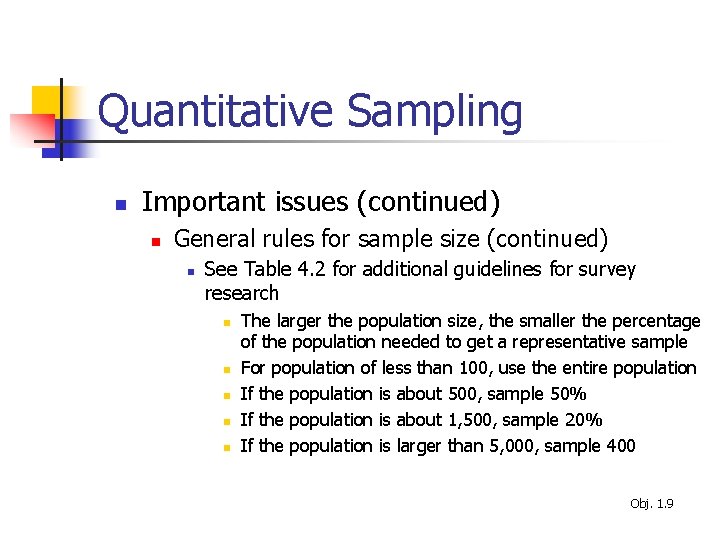 Quantitative Sampling

Important issues (continued)

General rules for sample size (continued)

See Table 4.2 for additional guidelines for survey research

The larger the population size, the smaller the percentage of the population needed to get a representative sample

For population of less than 100, use the entire population

If the population is about 500, sample 50%

If the population is about 1,500, sample 20%

If the population is larger than 5,000, sample 400

Obj. 1.9